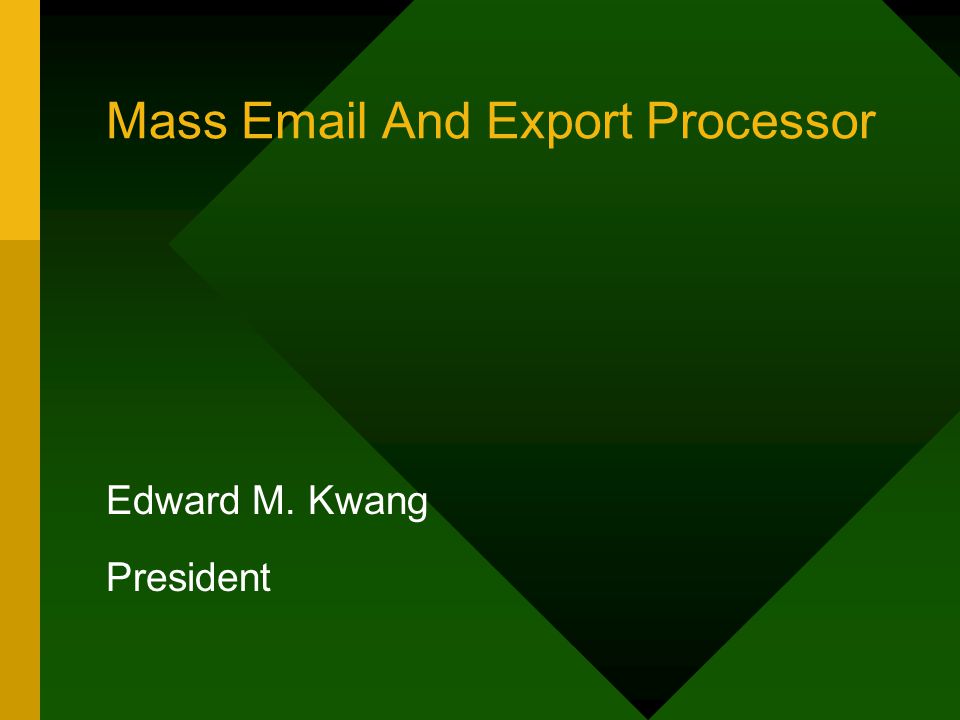 Mass Email And Export Processor

Edward M. Kwang

President